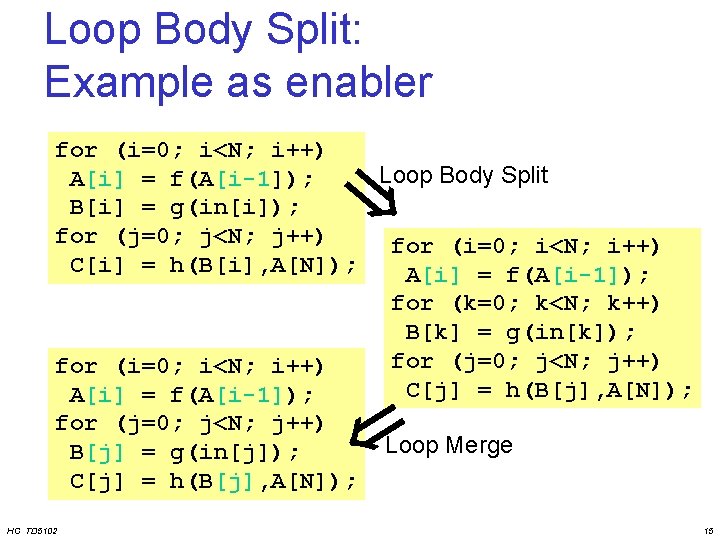 Loop Body Split:
Example as enabler

for (i=0; i<N; i++)
 A[i] = f(A[i-1]);
 B[i] = g(in[i]);
for (j=0; j<N; j++)
 C[i] = h(B[i],A[N]);

Loop Body Split

for (i=0; i<N; i++)
 A[i] = f(A[i-1]);
for (k=0; k<N; k++)
 B[k] = g(in[k]);
for (j=0; j<N; j++)
 C[j] = h(B[j],A[N]);

Loop Merge

for (i=0; i<N; i++)
 A[i] = f(A[i-1]);
for (j=0; j<N; j++)
 B[j] = g(in[j]);
 C[j] = h(B[j],A[N]);

HC TD5102

13